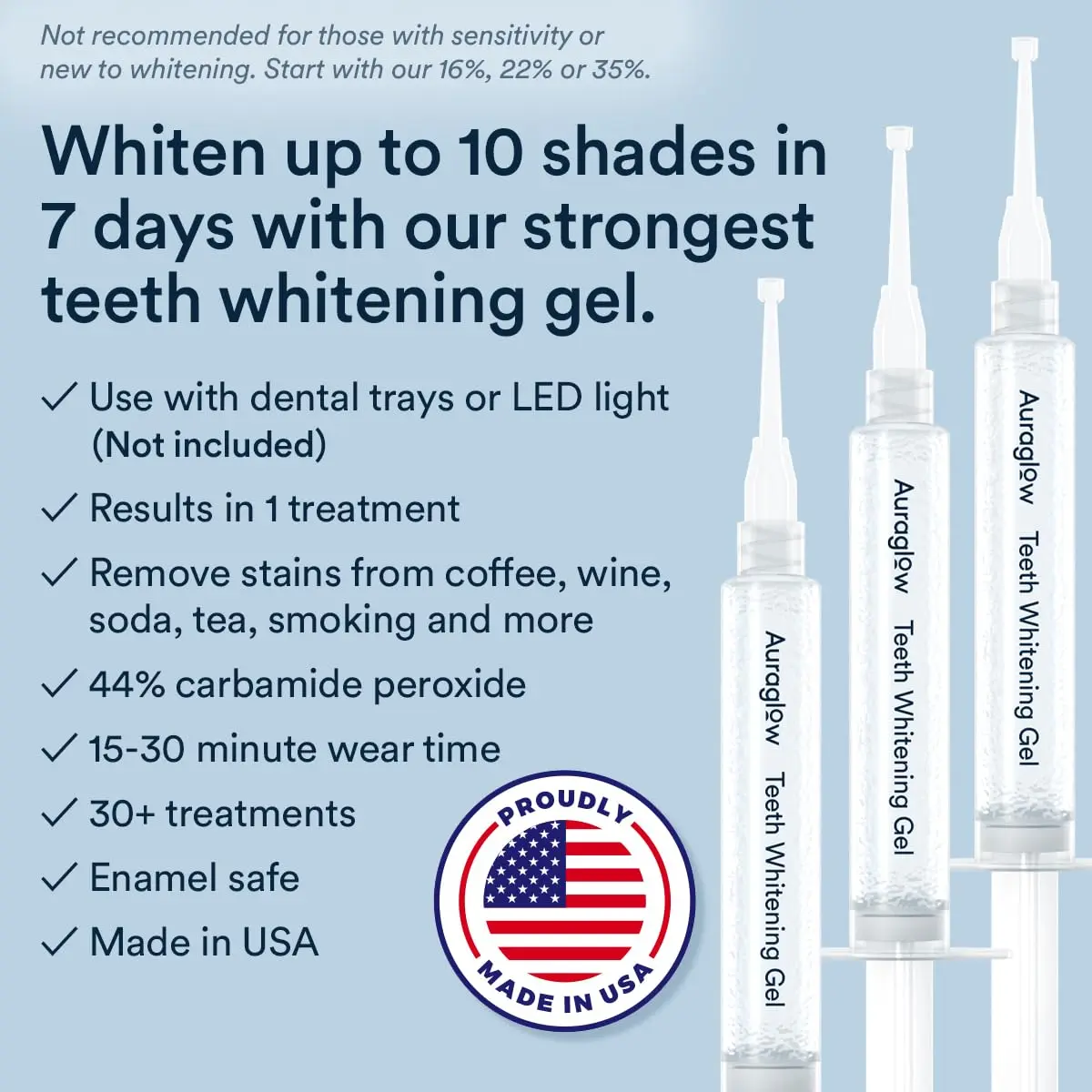 Not recommended for those with sensitivity or new to whitening. Start with our 16%, 22% or 35%.

Whiten up to 10 shades in 7 days with our strongest teeth whitening gel.

✓ Use with dental trays or LED light (Not included)

✓ Results in 1 treatment

✓ Remove stains from coffee, wine, soda, tea, smoking and more

✓ 44% carbamide peroxide

✓ 15-30 minute wear time

✓ 30+ treatments

✓ Enamel safe

✓ Made in USA

PROUDLY MADE IN USA

Auraglow Teeth Whitening Gel

Auraglow Teeth Whitening Gel

Auraglow Teeth Whitening Gel